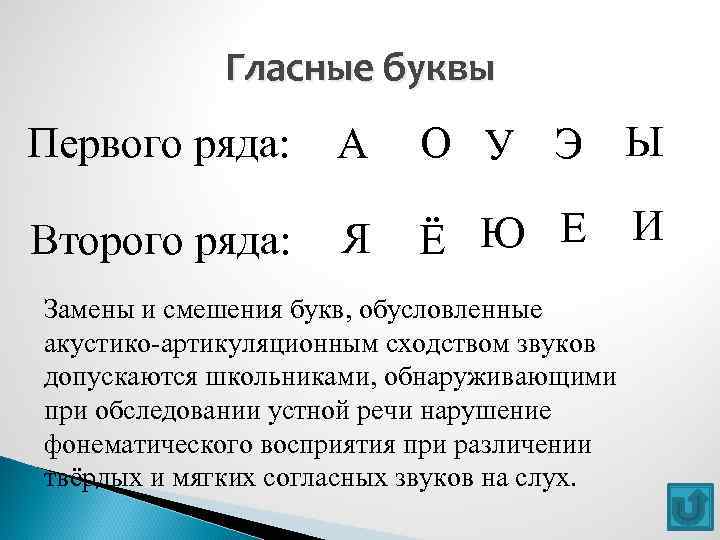 Гласные буквы

Первого ряда: А О У Э Ы

Второго ряда: Я Ё Ю Е И

Замены и смешения букв, обусловленные акустико-артикуляционным сходством звуков допускаются школьниками, обнаруживающими при обследовании устной речи нарушение фонематического восприятия при различении твёрдых и мягких согласных звуков на слух.